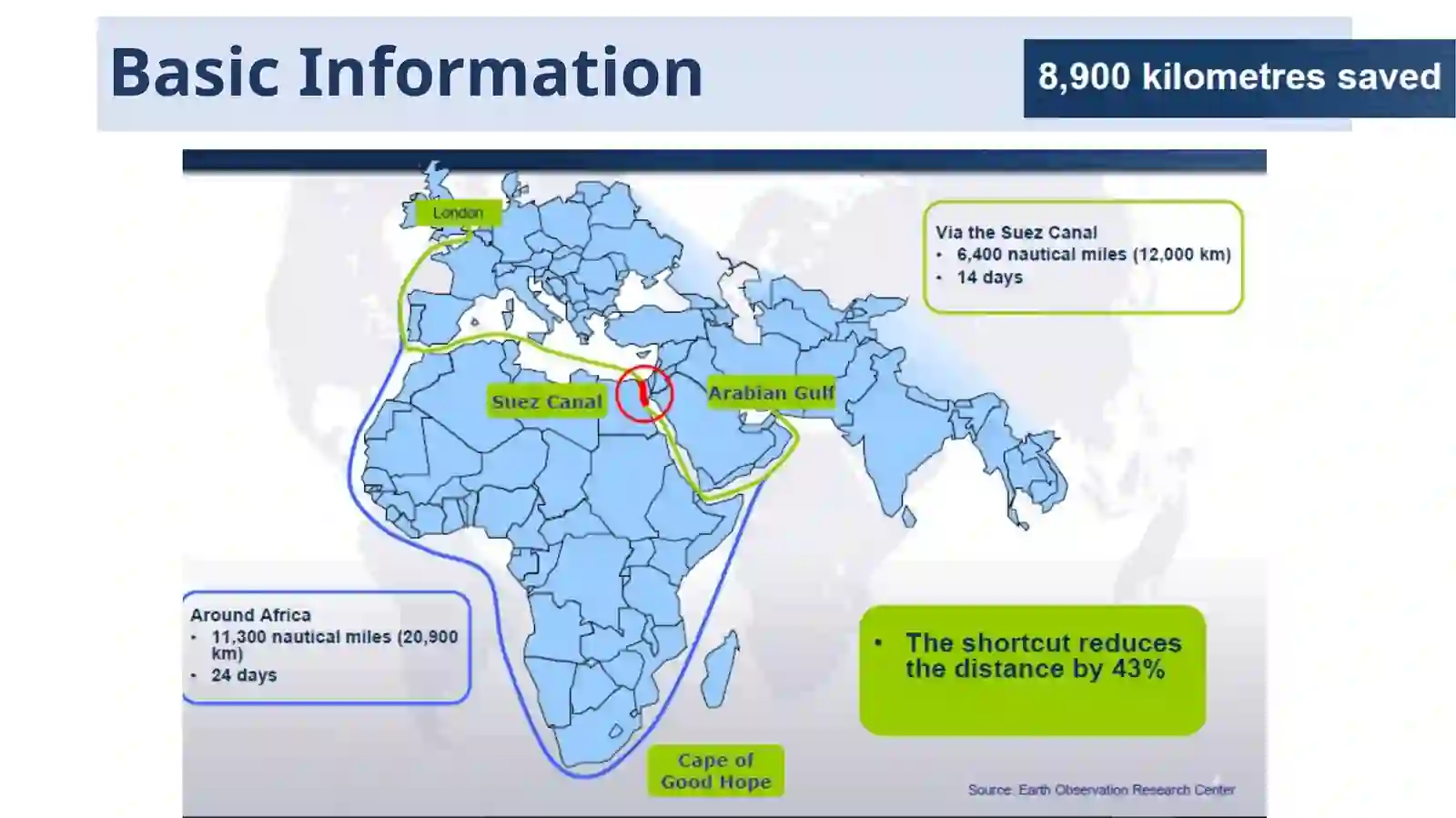 Basic Information

8,900 kilometres saved

London

Via the Suez Canal
• 6,400 nautical miles (12,000 km)
• 14 days

Suez Canal

Arabian Gulf

Around Africa
• 11,300 nautical miles (20,900 km)
• 24 days

• The shortcut reduces the distance by 43%

Cape of Good Hope

Source: Earth Observation Research Center